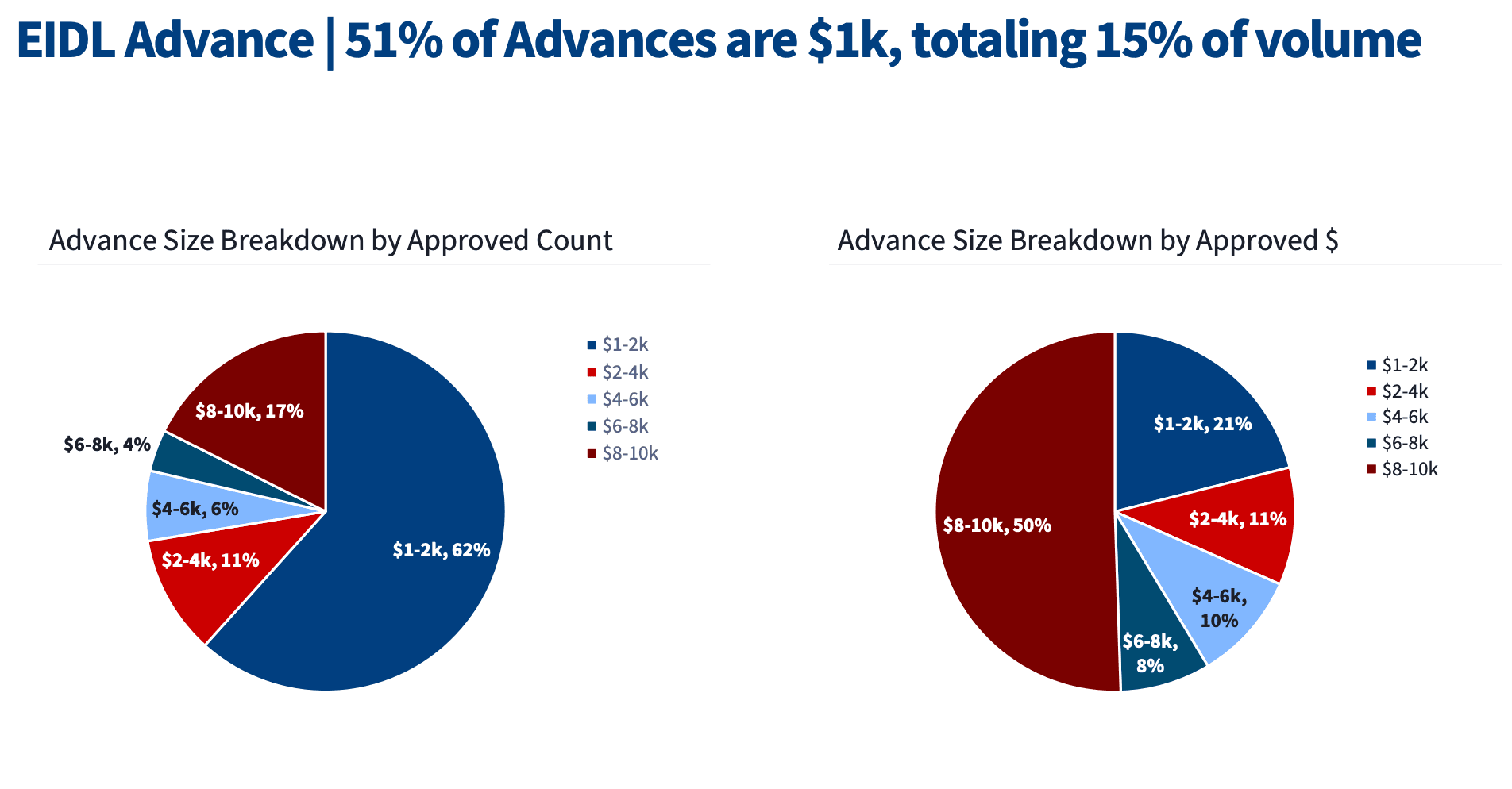 EIDL Advance | 51% of Advances are \$1k, totaling 15% of volume

Advance Size Breakdown by Approved Count

\$8-10k, 17%

\$6-8k, 4%

\$4-6k, 6%

\$2-4k, 11%

\$1-2k, 62%

\$1-2k
\$2-4k
\$4-6k
\$6-8k
\$8-10k

Advance Size Breakdown by Approved \$

\$1-2k, 21%

\$2-4k, 11%

\$4-6k, 10%

\$6-8k, 8%

\$8-10k, 50%

\$1-2k
\$2-4k
\$4-6k
\$6-8k
\$8-10k